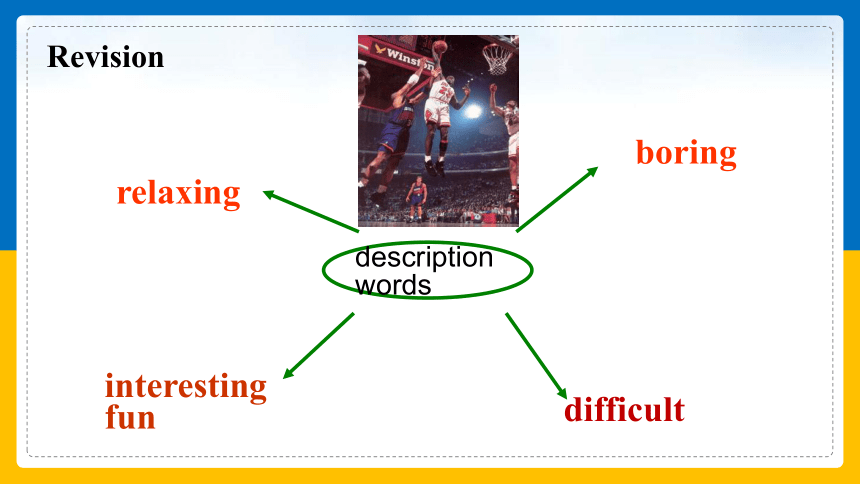 Revision

Winston

relaxing

boring

description words

interesting
fun

difficult